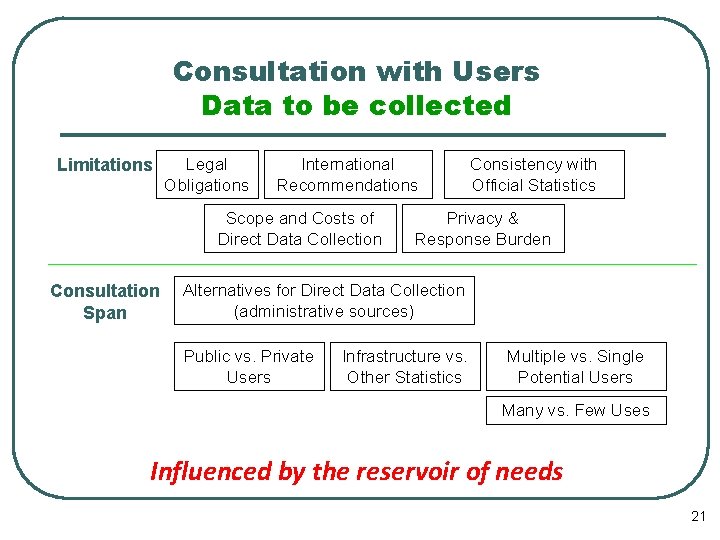 Consultation with Users
Data to be collected

Limitations

Legal Obligations

International Recommendations

Consistency with Official Statistics

Scope and Costs of Direct Data Collection

Privacy & Response Burden

Consultation Span

Alternatives for Direct Data Collection (administrative sources)

Public vs. Private Users

Infrastructure vs. Other Statistics

Multiple vs. Single Potential Users

Many vs. Few Uses

Influenced by the reservoir of needs

21